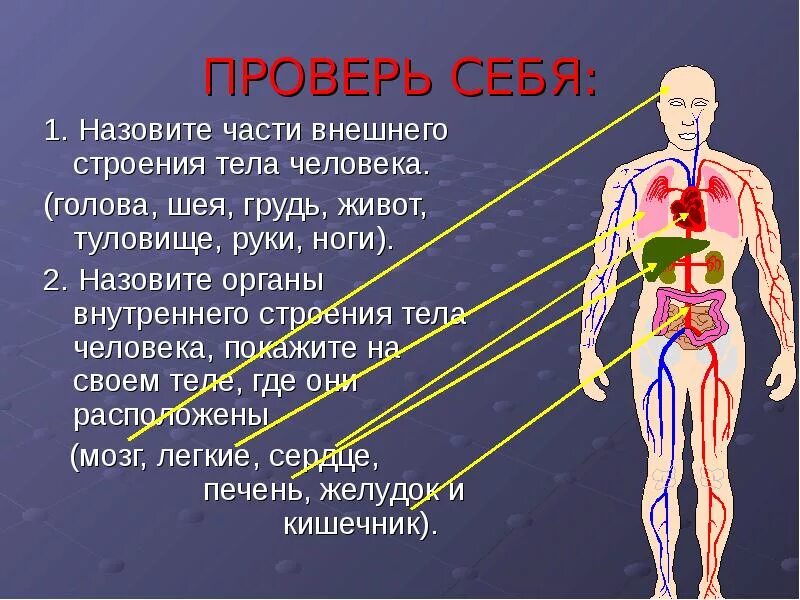 ПРОВЕРЬ СЕБЯ:

1. Назовите части внешнего строения тела человека.

(голова, шея, грудь, живот, туловище, руки, ноги).

2. Назовите органы внутреннего строения тела человека, покажите на своем теле, где они расположены

(мозг, легкие, сердце, печень, желудок и кишечник).